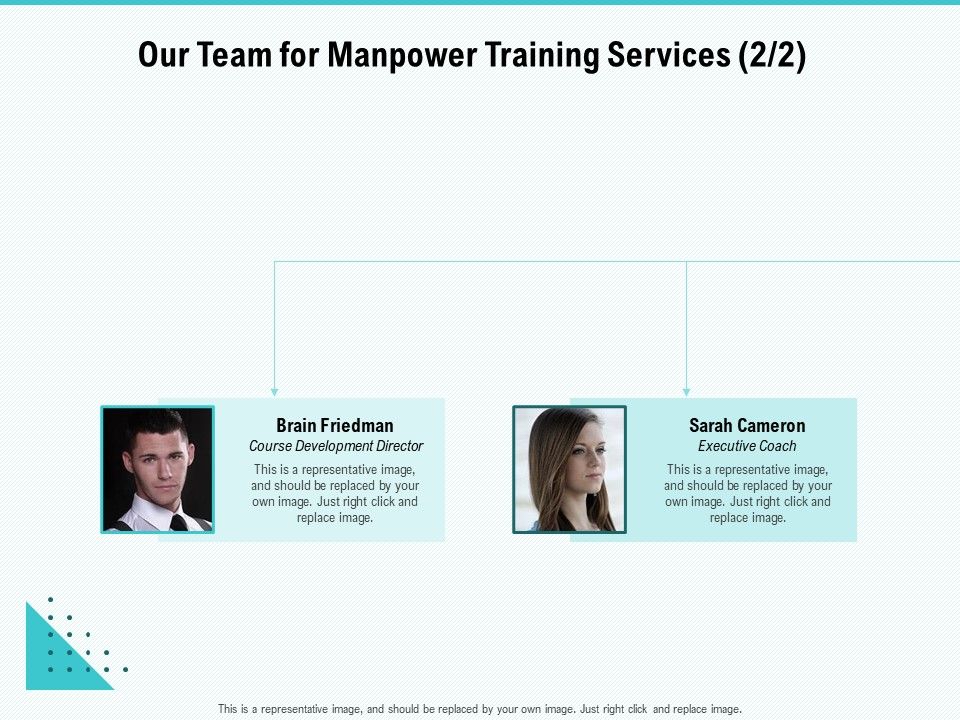 Our Team for Manpower Training Services (2/2)

Brain Friedman
Course Development Director
This is a representative image, and should be replaced by your own image. Just right click and replace image.

Sarah Cameron
Executive Coach
This is a representative image, and should be replaced by your own image. Just right click and replace image.

This is a representative image, and should be replaced by your own image. Just right click and replace image.